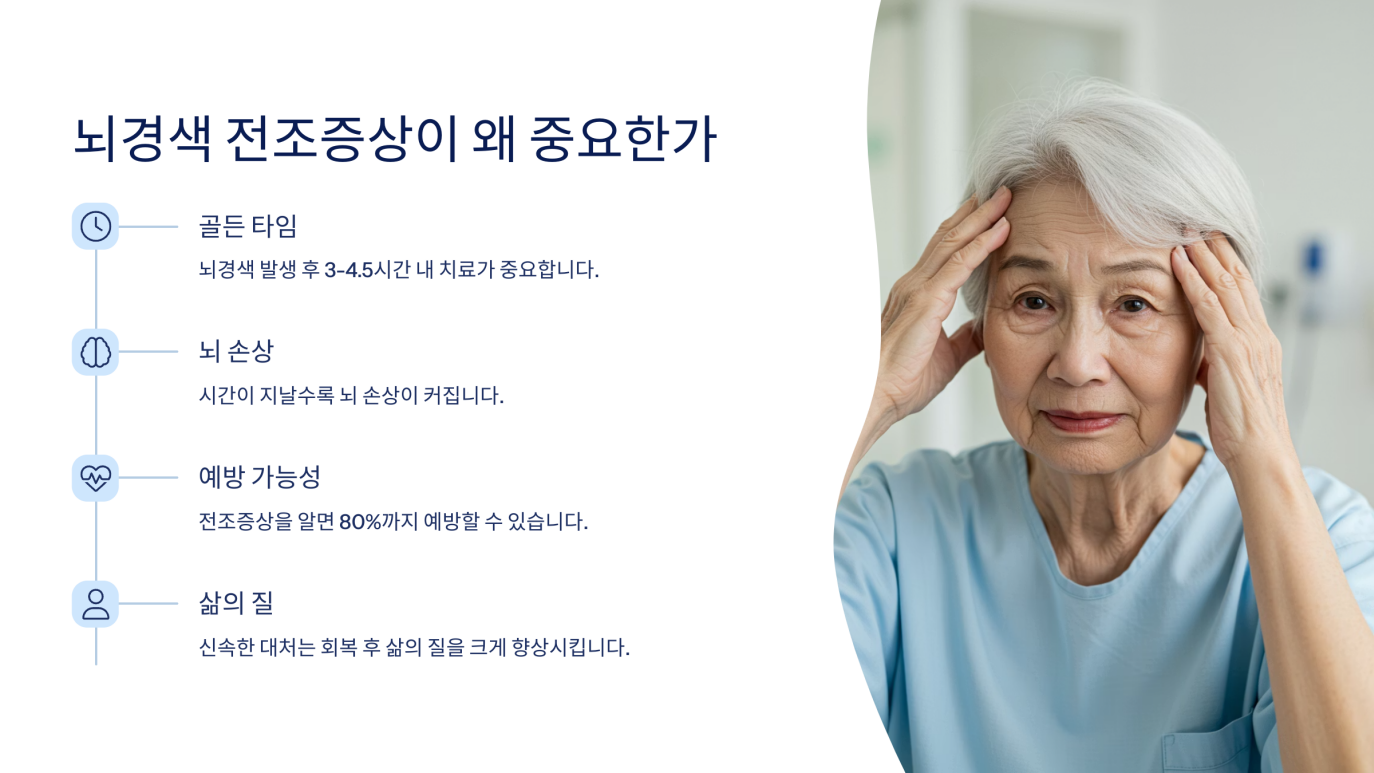 뇌경색 전조증상이 왜 중요한가

골든 타임

뇌경색 발생 후 3-4.5시간 내 치료가 중요합니다.

뇌 손상

시간이 지날수록 뇌 손상이 커집니다.

예방 가능성

전조증상을 알면 80%까지 예방할 수 있습니다.

삶의 질

신속한 대처는 회복 후 삶의 질을 크게 향상시킵니다.